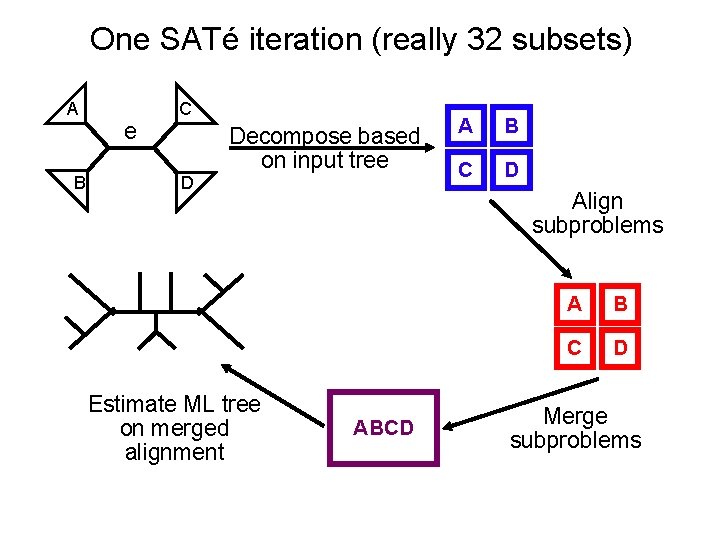 One SATé iteration (really 32 subsets)

A
C
e
B
D

Decompose based on input tree

A B
C D

Align subproblems

A B
C D

Merge subproblems

ABCD

Estimate ML tree on merged alignment